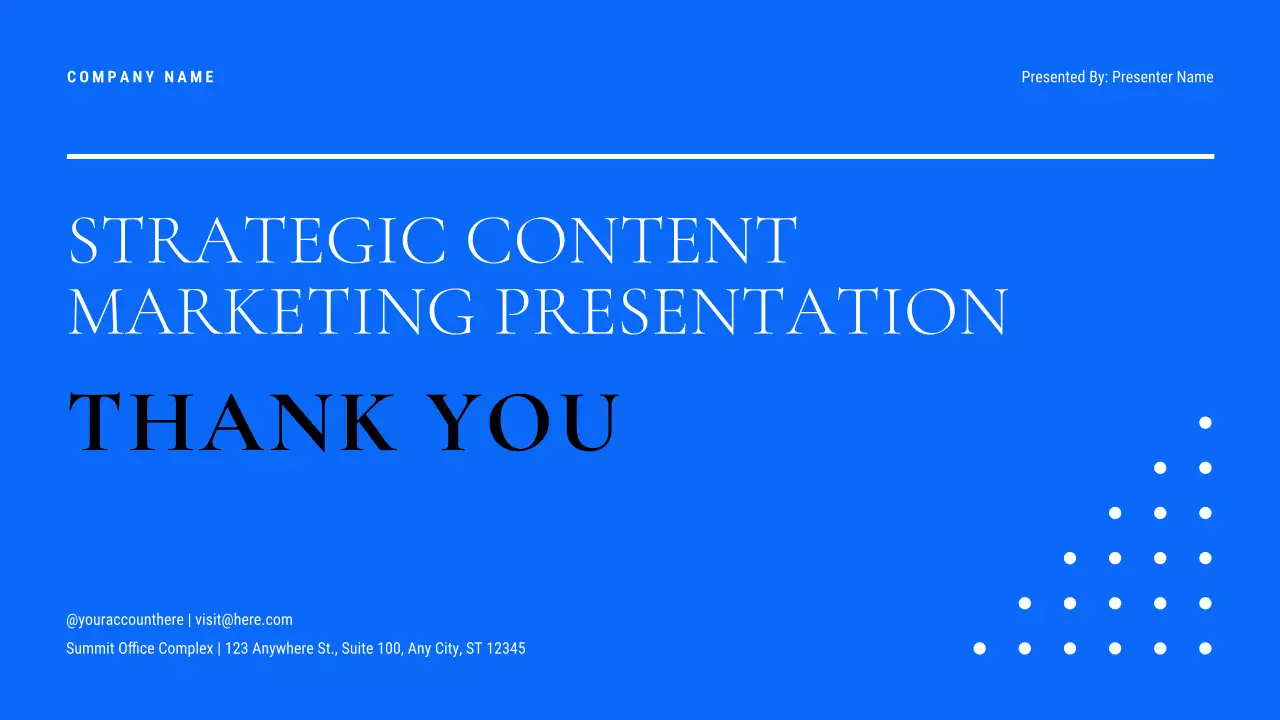 COMPANY NAME

Presented By: Presenter Name

STRATEGIC CONTENT MARKETING PRESENTATION

THANK YOU

@youraccounthere | visit@here.com

Summit Office Complex | 123 Anywhere St., Suite 100, Any City, ST 12345